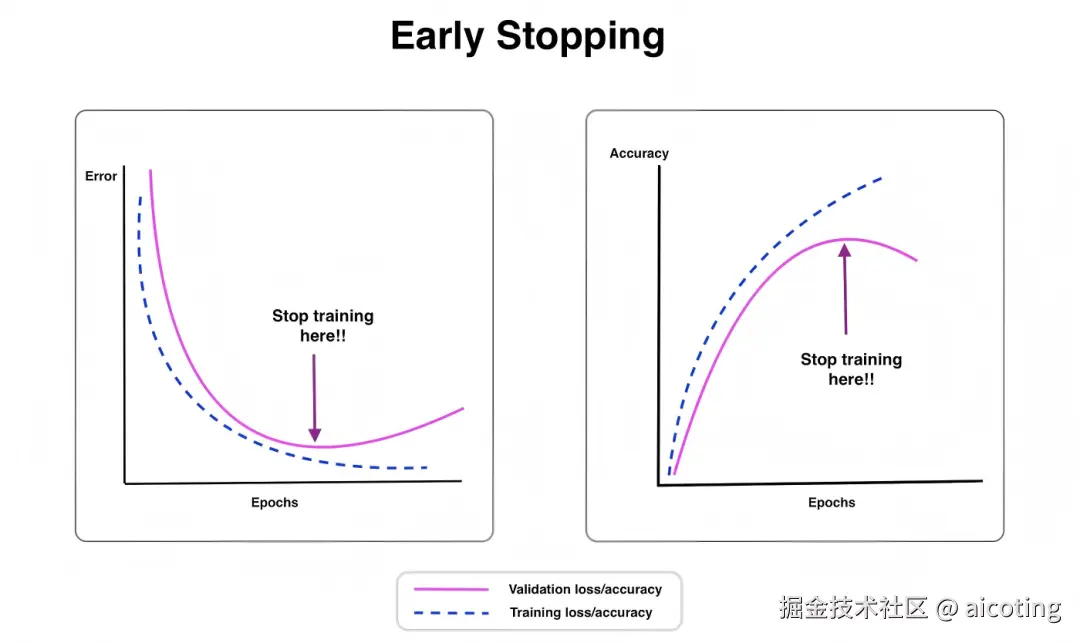 Early Stopping

Error

Stop training here!!

Epochs

Accuracy

Stop training here!!

Epochs

Validation loss/accuracy

Training loss/accuracy

掘金技术社区 @ aicoting